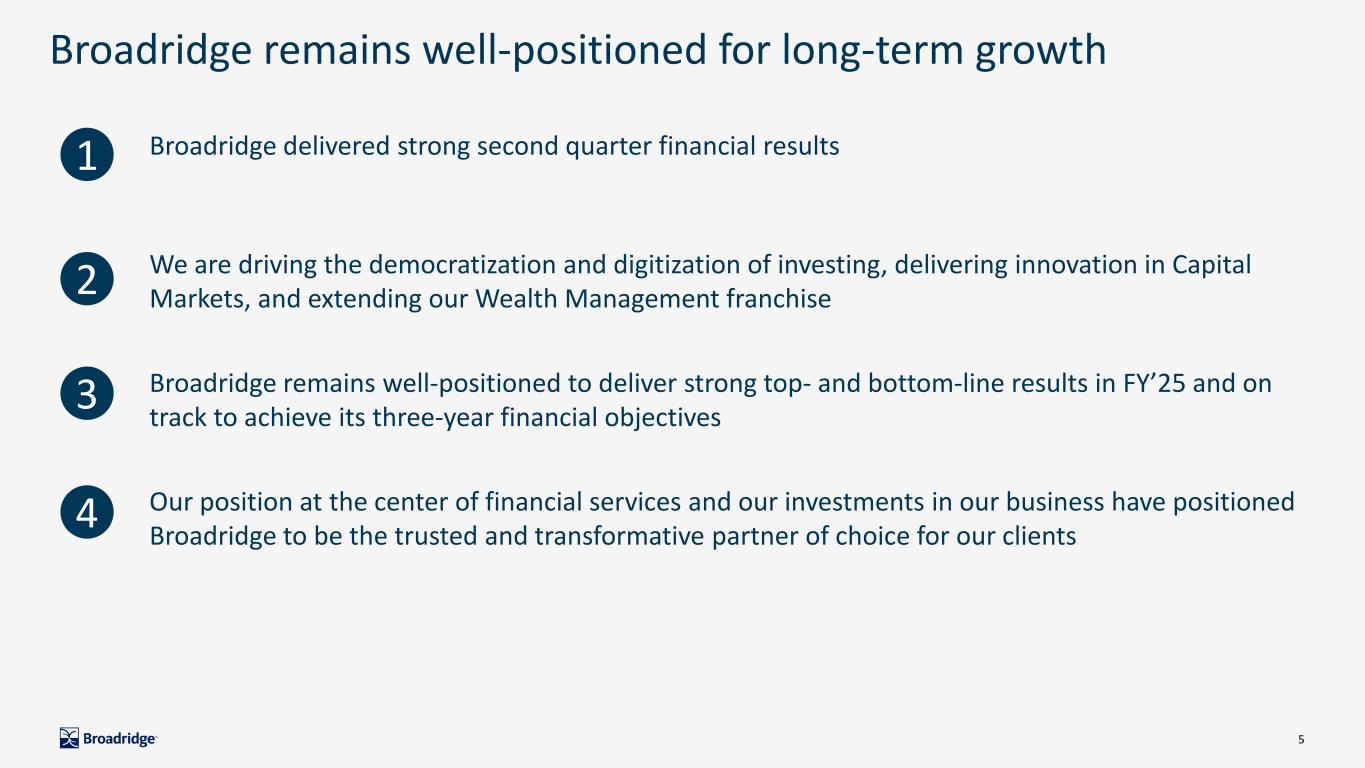 Broadridge remains well-positioned for long-term growth

1 Broadridge delivered strong second quarter financial results

2 We are driving the democratization and digitization of investing, delivering innovation in Capital Markets, and extending our Wealth Management franchise

3 Broadridge remains well-positioned to deliver strong top- and bottom-line results in FY'25 and on track to achieve its three-year financial objectives

4 Our position at the center of financial services and our investments in our business have positioned Broadridge to be the trusted and transformative partner of choice for our clients

Broadridge

5